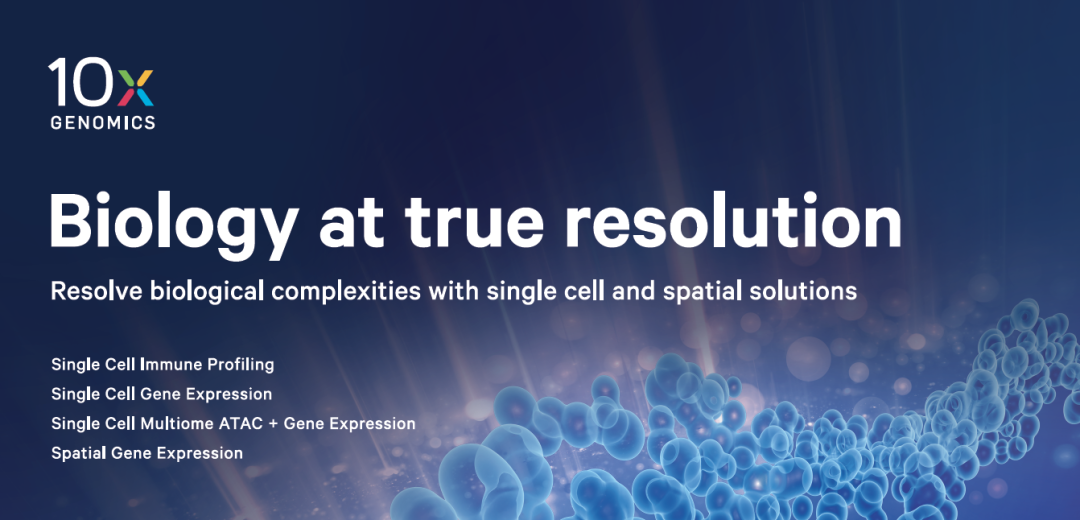 10x
GENOMICS

Biology at true resolution

Resolve biological complexities with single cell and spatial solutions

Single Cell Immune Profiling
Single Cell Gene Expression
Single Cell Multiome ATAC + Gene Expression
Spatial Gene Expression